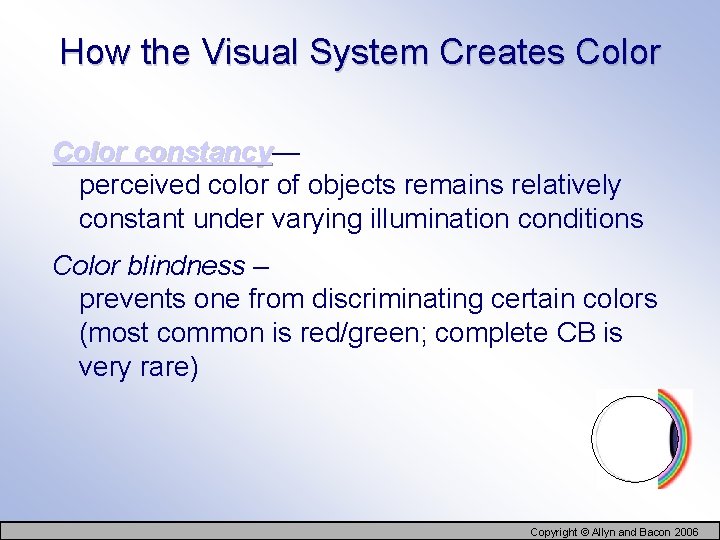 How the Visual System Creates Color

Color constancy—
perceived color of objects remains relatively constant under varying illumination conditions

Color blindness –
prevents one from discriminating certain colors (most common is red/green; complete CB is very rare)

Copyright © Allyn and Bacon 2006